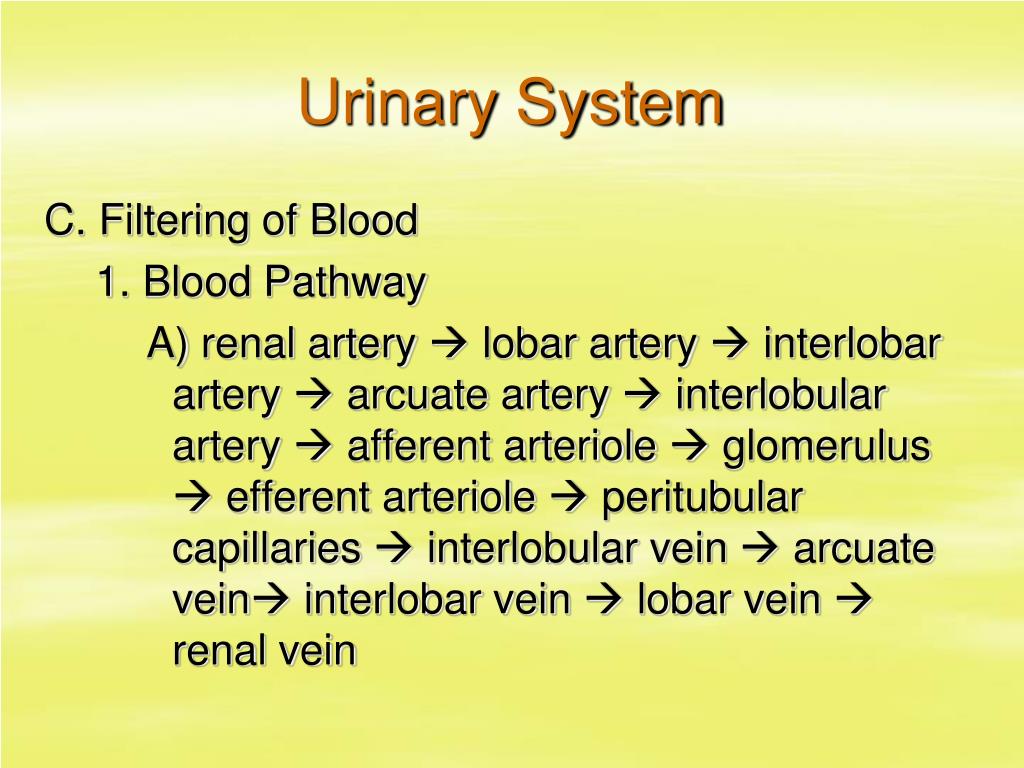 Urinary System

C. Filtering of Blood

1. Blood Pathway

A) renal artery → lobar artery → interlobar artery → arcuate artery → interlobular artery → afferent arteriole → glomerulus → efferent arteriole → peritubular capillaries → interlobular vein → arcuate vein→ interlobar vein → lobar vein → renal vein